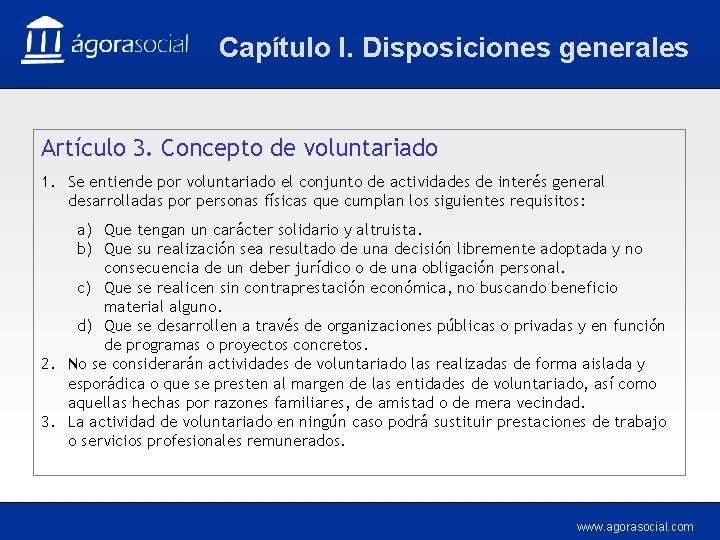 ágorasocial

Capítulo I. Disposiciones generales

Artículo 3. Concepto de voluntariado

1. Se entiende por voluntariado el conjunto de actividades de interés general desarrolladas por personas físicas que cumplan los siguientes requisitos:

a) Que tengan un carácter solidario y altruista.
b) Que su realización sea resultado de una decisión libremente adoptada y no consecuencia de un deber jurídico o de una obligación personal.
c) Que se realicen sin contraprestación económica, no buscando beneficio material alguno.
d) Que se desarrollen a través de organizaciones públicas o privadas y en función de programas o proyectos concretos.

2. No se considerarán actividades de voluntariado las realizadas de forma aislada y esporádica o que se presten al margen de las entidades de voluntariado, así como aquellas hechas por razones familiares, de amistad o de mera vecindad.
3. La actividad de voluntariado en ningún caso podrá sustituir prestaciones de trabajo o servicios profesionales remunerados.

www.agorasocial.com